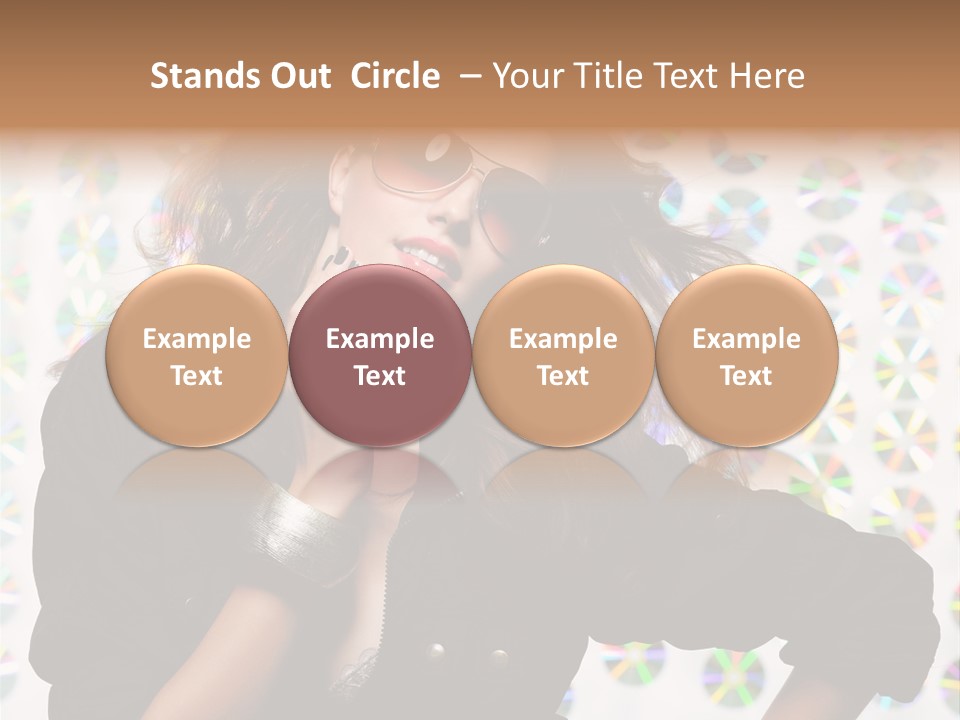 Stands Out Circle – Your Title Text Here

Example Text

Example Text

Example Text

Example Text